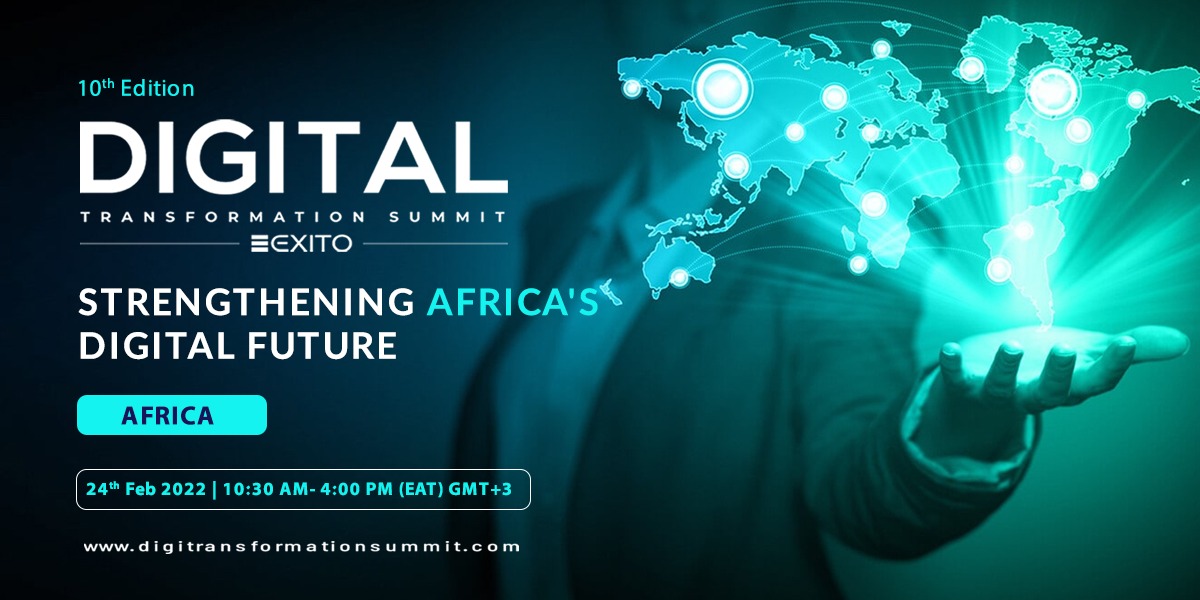 10th Edition

DIGITAL

TRANSFORMATION SUMMIT

EXITO

STRENGTHENING AFRICA'S DIGITAL FUTURE

AFRICA

24th Feb 2022 | 10:30 AM- 4:00 PM (EAT) GMT+3

www.digitransformationsummit.com